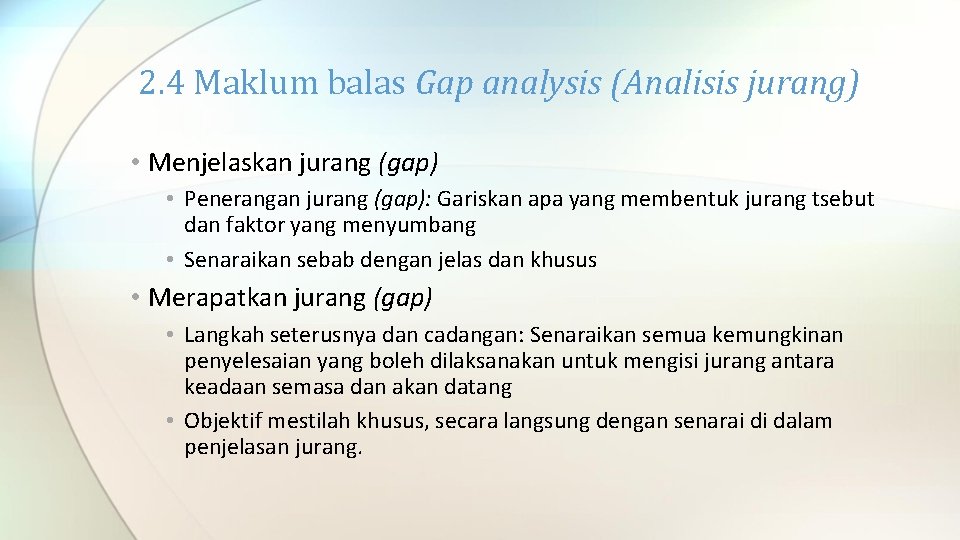 2.4 Maklum balas Gap analysis (Analisis jurang)

• Menjelaskan jurang (gap)

• Penerangan jurang (gap): Gariskan apa yang membentuk jurang tsebut dan faktor yang menyumbang

• Senaraikan sebab dengan jelas dan khusus

• Merapatkan jurang (gap)

• Langkah seterusnya dan cadangan: Senaraikan semua kemungkinan penyelesaian yang boleh dilaksanakan untuk mengisi jurang antara keadaan semasa dan akan datang

• Objektif mestilah khusus, secara langsung dengan senarai di dalam penjelasan jurang.